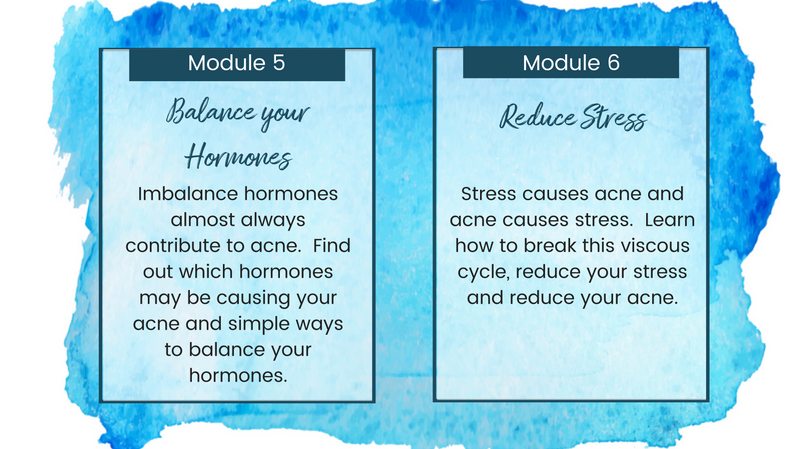 Module 5

Balance your Hormones

Imbalance hormones almost always contribute to acne. Find out which hormones may be causing your acne and simple ways to balance your hormones.

Module 6

Reduce Stress

Stress causes acne and acne causes stress. Learn how to break this viscous cycle, reduce your stress and reduce your acne.